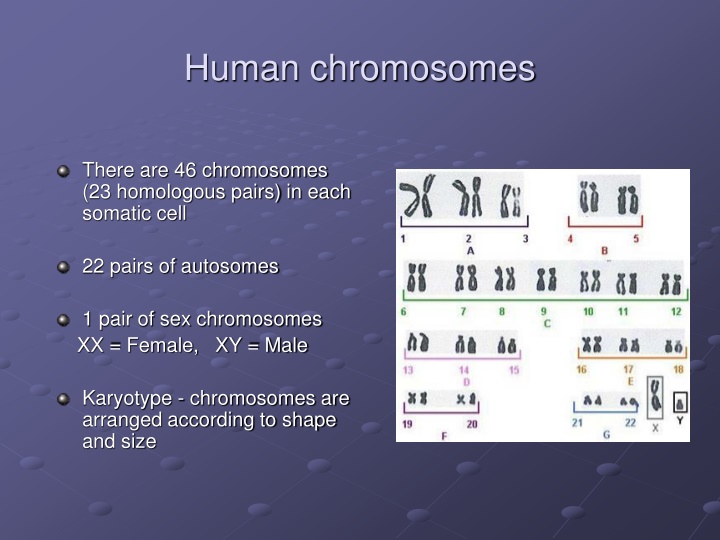 Human chromosomes

There are 46 chromosomes (23 homologous pairs) in each somatic cell

22 pairs of autosomes

1 pair of sex chromosomes
XX = Female, XY = Male

Karyotype - chromosomes are arranged according to shape and size

1 2 3
A
4 5
B
6 7 8 9 10 11 12
C
13 14 15
D
16 17 18
E
19 20
F
21 22
G
X Y